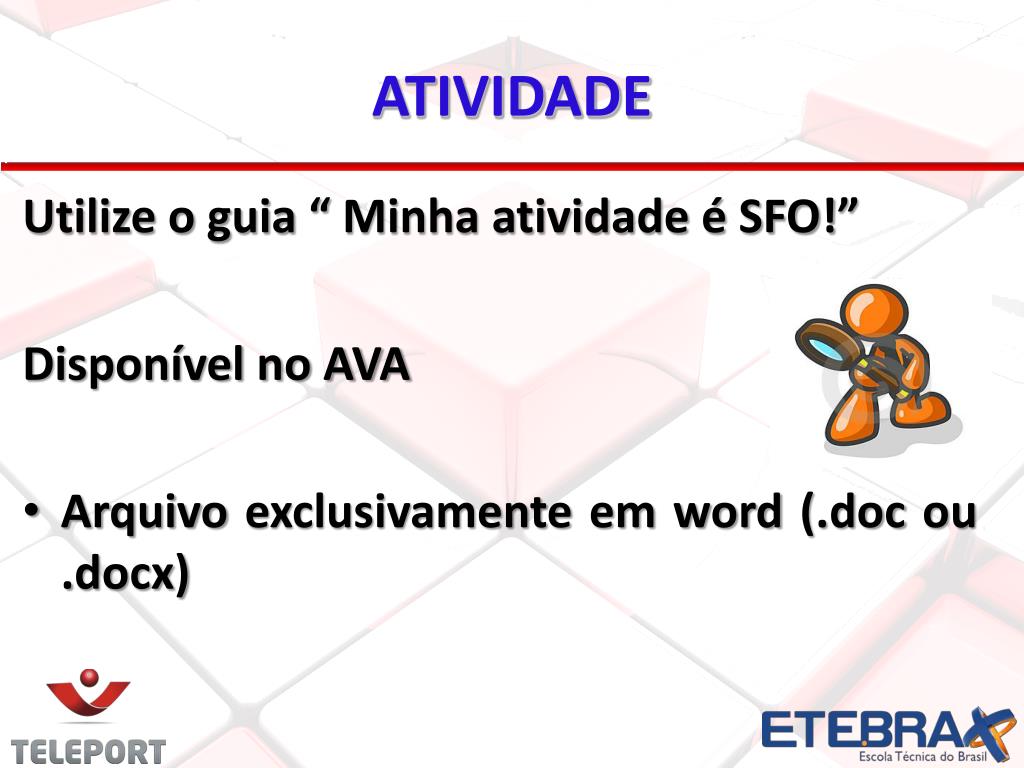 ATIVIDADE

Utilize o guia “ Minha atividade é SFO!”

Disponível no AVA

• Arquivo exclusivamente em word (.doc ou .docx)

TELEPORT

ETEBRAX
Escola Técnica do Brasil